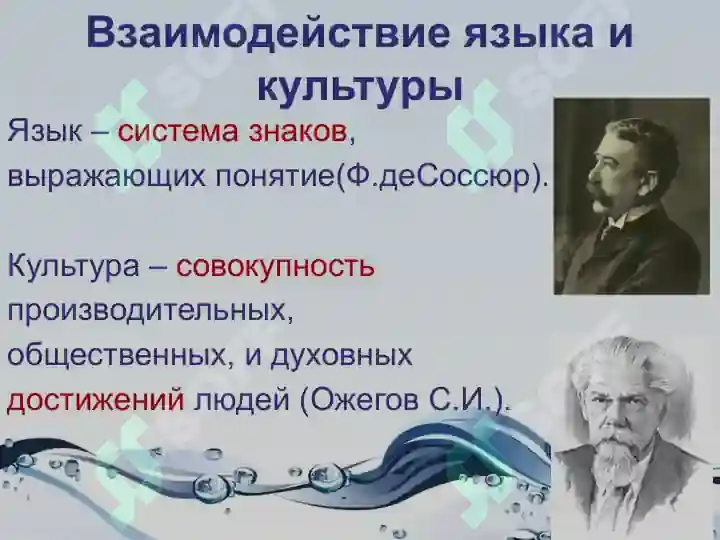 Взаимодействие языка и культуры

Язык – система знаков, выражающих понятие(Ф.деСоссюр).

Культура – совокупность производительных, общественных, и духовных достижений людей (Ожегов С.И.).